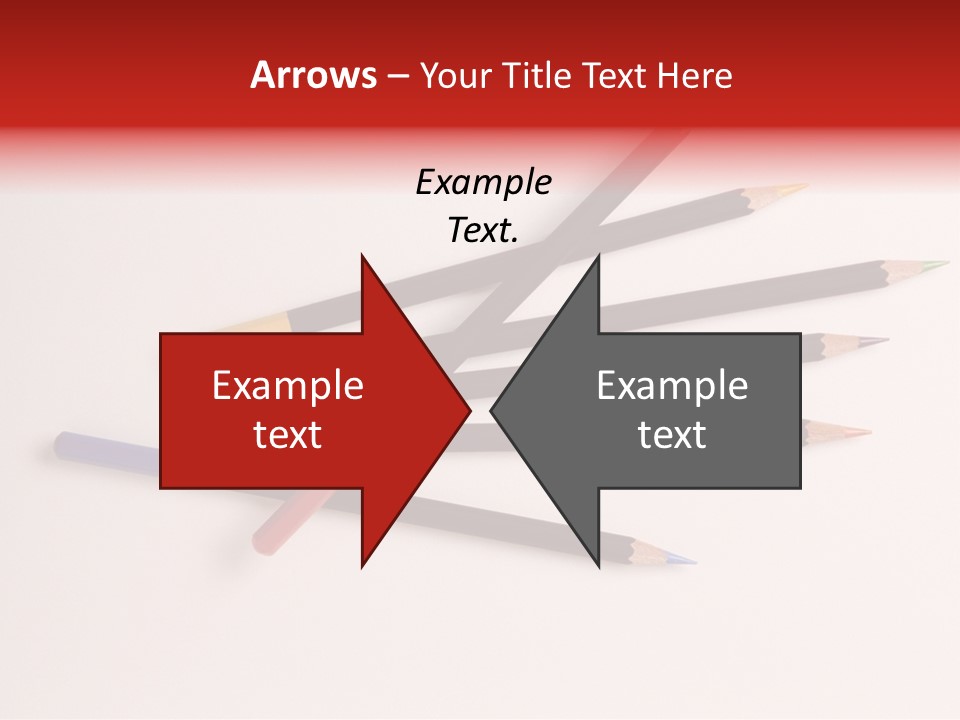 Arrows – Your Title Text Here

Example Text.

Example text

Example text